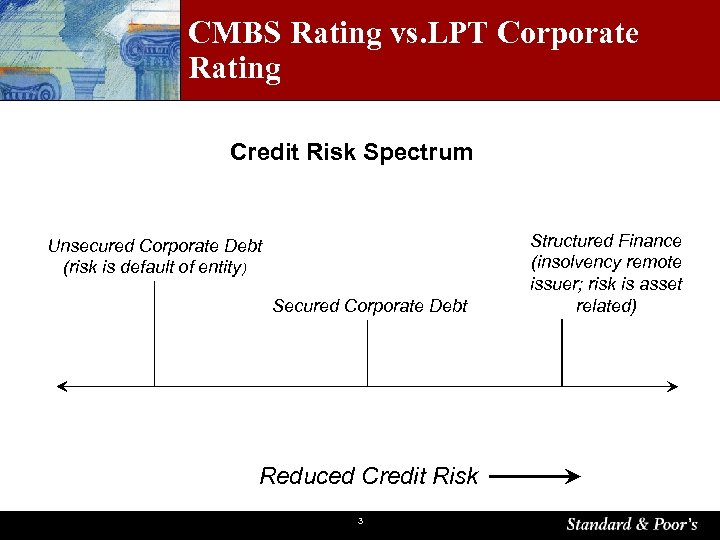 CMBS Rating vs.LPT Corporate Rating

Credit Risk Spectrum

Unsecured Corporate Debt (risk is default of entity)

Secured Corporate Debt

Structured Finance (insolvency remote issuer; risk is asset related)

Reduced Credit Risk

3

Standard & Poor's